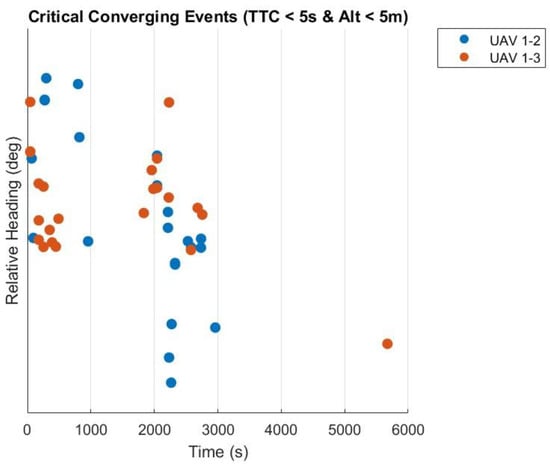 Critical Converging Events (TTC < 5s & Alt < 5m)

UAV 1-2
UAV 1-3

Relative Heading (deg)

0
1000
2000
3000
4000
5000
6000

Time (s)